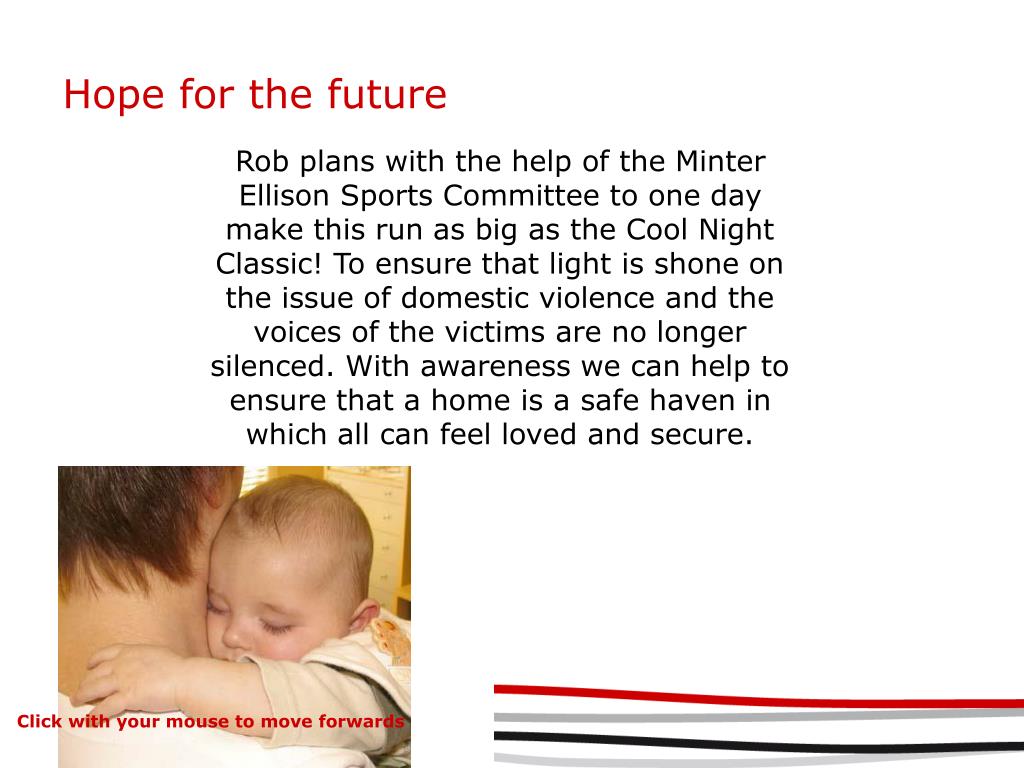 Hope for the future

Rob plans with the help of the Minter Ellison Sports Committee to one day make this run as big as the Cool Night Classic! To ensure that light is shone on the issue of domestic violence and the voices of the victims are no longer silenced. With awareness we can help to ensure that a home is a safe haven in which all can feel loved and secure.

Click with your mouse to move forwards